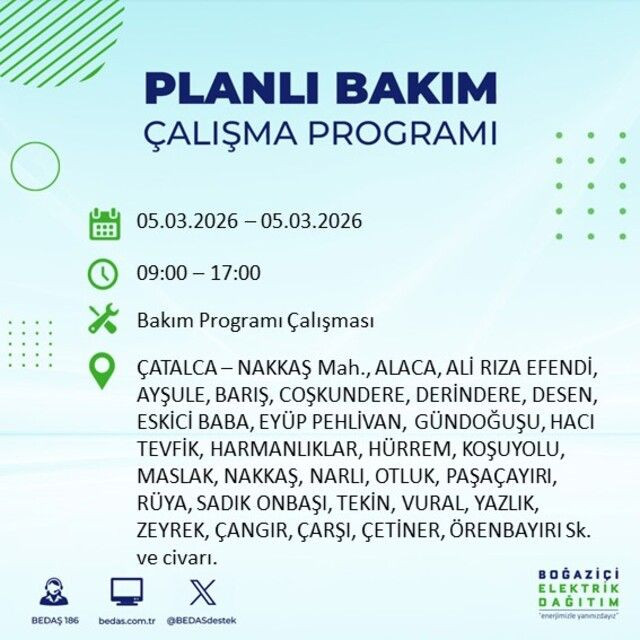 PLANLI BAKIM
ÇALIŞMA PROGRAMI

05.03.2026 – 05.03.2026

09:00 – 17:00

Bakım Programı Çalışması

ÇATALCA – NAKKAŞ Mah., ALACA, ALİ RIZA EFENDİ, AYŞULE, BARIŞ, COŞKUNDERE, DERİNDERE, DESEN, ESKİCİ BABA, EYÜP PEHLİVAN, GÜNDOĞUŞU, HACI TEVFİK, HARMANLIKLAR, HÜRREM, KOŞUYOLU, MASLAK, NAKKAŞ, NARLI, OTLUK, PAŞAÇAYIRI, RÜYA, SADIK ONBAŞI, TEKİN, VURAL, YAZLIK, ZEYREK, ÇANGIR, ÇARŞI, ÇETİNER, ÖRENBAYIRI Sk. ve civarı.

BEDAŞ 186
bedas.com.tr
@BEDASdestek

BOĞAZİÇİ
ELEKTRİK
DAĞITIM
"enerjimizle yanınızdayız"